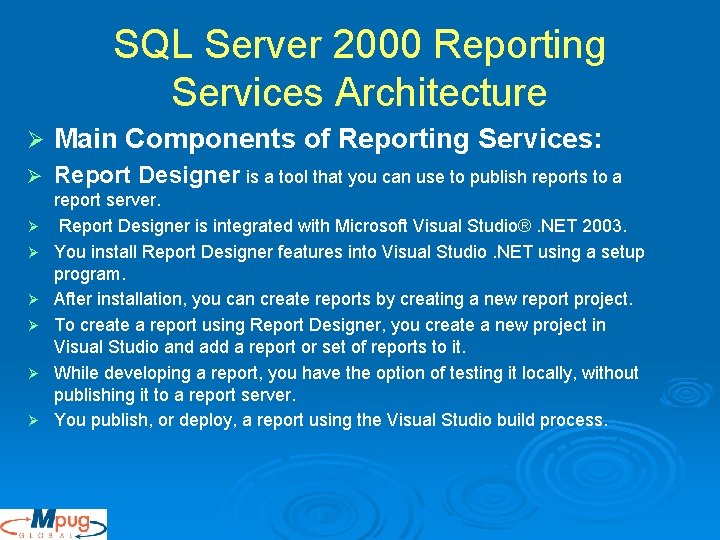 SQL Server 2000 Reporting Services Architecture

➢ Main Components of Reporting Services:

➢ Report Designer is a tool that you can use to publish reports to a report server.

➢ Report Designer is integrated with Microsoft Visual Studio® .NET 2003.

➢ You install Report Designer features into Visual Studio .NET using a setup program.

➢ After installation, you can create reports by creating a new report project.

➢ To create a report using Report Designer, you create a new project in Visual Studio and add a report or set of reports to it.

➢ While developing a report, you have the option of testing it locally, without publishing it to a report server.

➢ You publish, or deploy, a report using the Visual Studio build process.

Mpug
GLOBAL